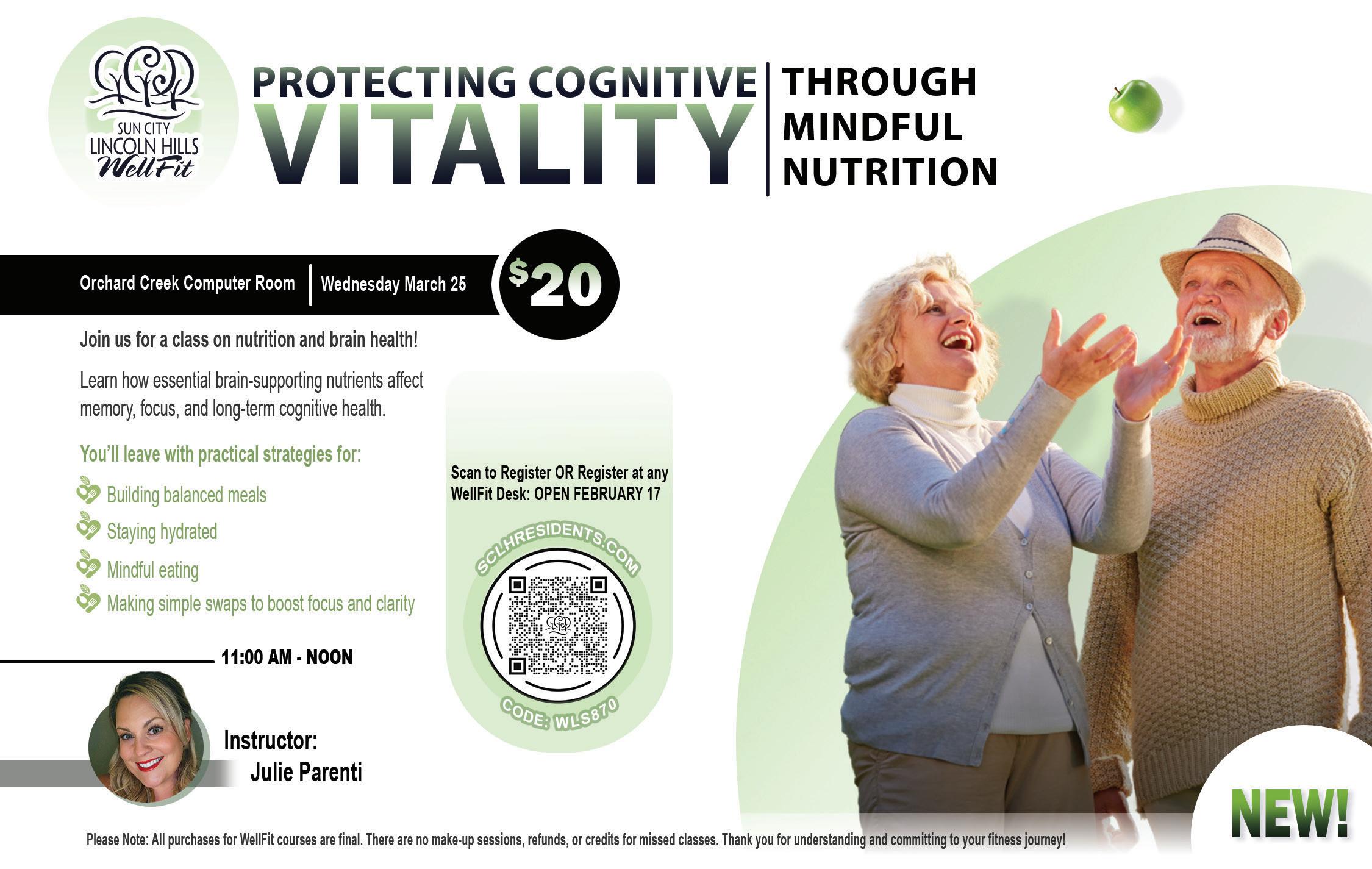 SUN CITY
LINCOLN HILLS
WellFit

PROTECTING COGNITIVE
VITALITY

THROUGH
MINDFUL
NUTRITION

Orchard Creek Computer Room | Wednesday March 25

$20

Join us for a class on nutrition and brain health!

Learn how essential brain-supporting nutrients affect memory, focus, and long-term cognitive health.

You'll leave with practical strategies for:

Building balanced meals
Staying hydrated
Mindful eating
Making simple swaps to boost focus and clarity

11:00 AM - NOON

Instructor:
Julie Parenti

Scan to Register OR Register at any WellFit Desk: OPEN FEBRUARY 17

SCLHRESIDENTS.COM

CODE: WLS870

NEW!

Please Note: All purchases for WellFit courses are final. There are no make-up sessions, refunds, or credits for missed classes. Thank you for understanding and committing to your fitness journey!